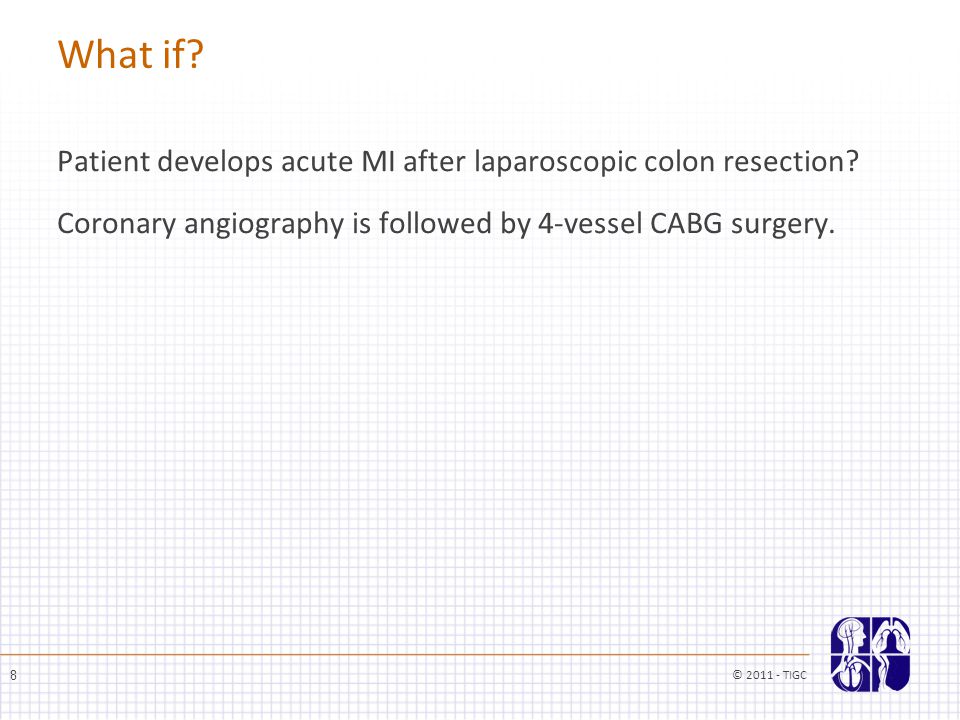 What if?

Patient develops acute MI after laparoscopic colon resection?

Coronary angiography is followed by 4-vessel CABG surgery.

8

© 2011 - TIGC